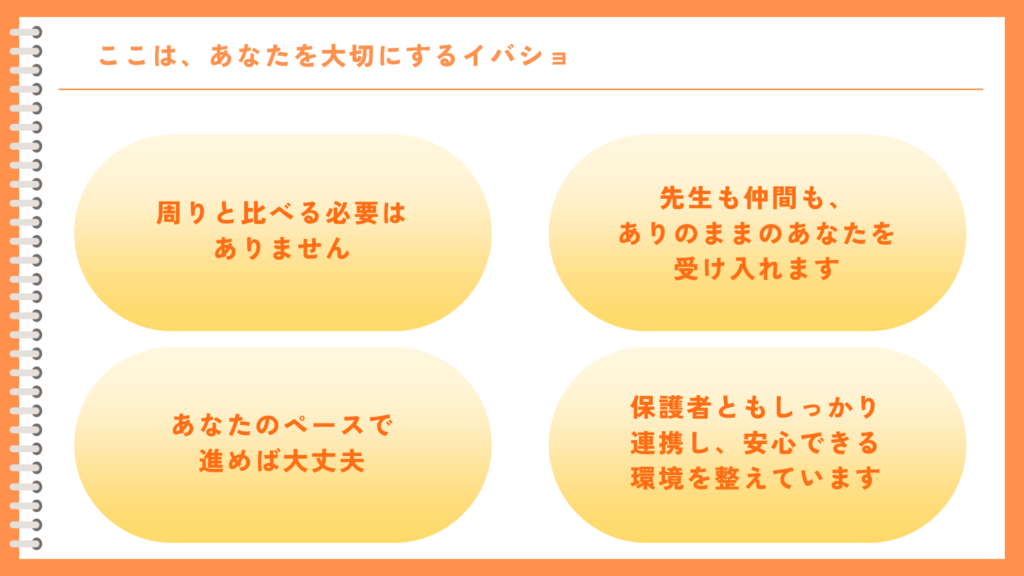 ここは、あなたを大切にするイバショ

周りと比べる必要はありません

先生も仲間も、ありのままのあなたを受け入れます

あなたのペースで進めば大丈夫

保護者ともしっかり連携し、安心できる環境を整えています